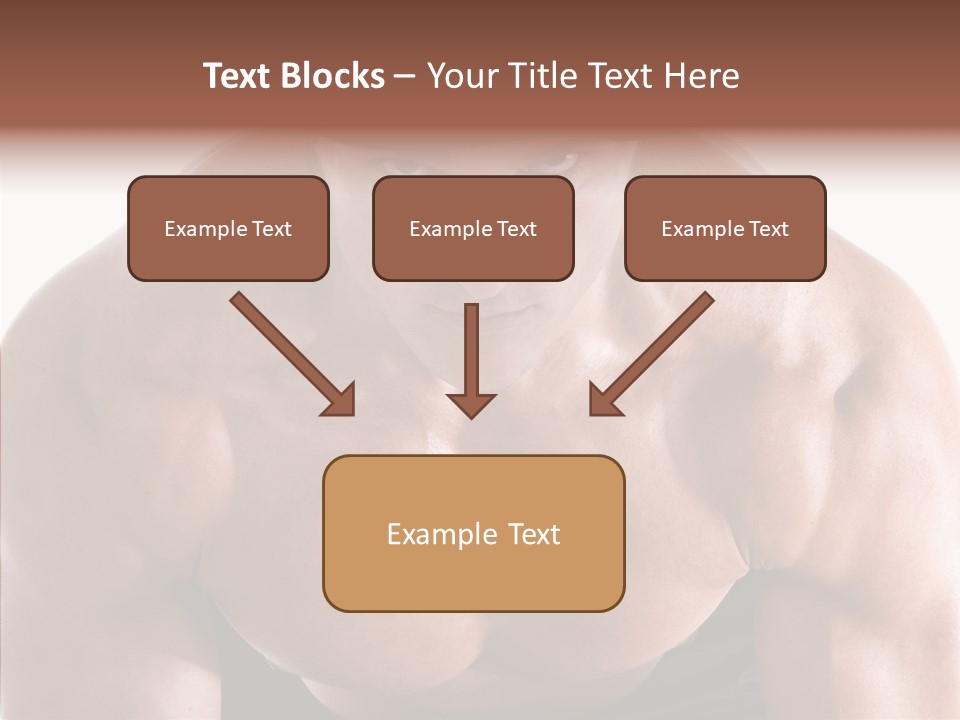 Text Blocks – Your Title Text Here

Example Text

Example Text

Example Text

Example Text